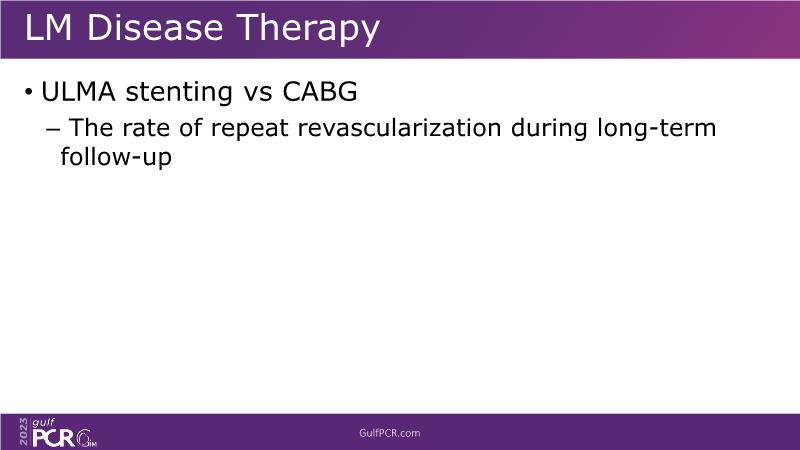 LM Disease Therapy

• ULMA stenting vs CABG

– The rate of repeat revascularization during long-term follow-up

2023 gulf PCR GIM

GulfPCR.com